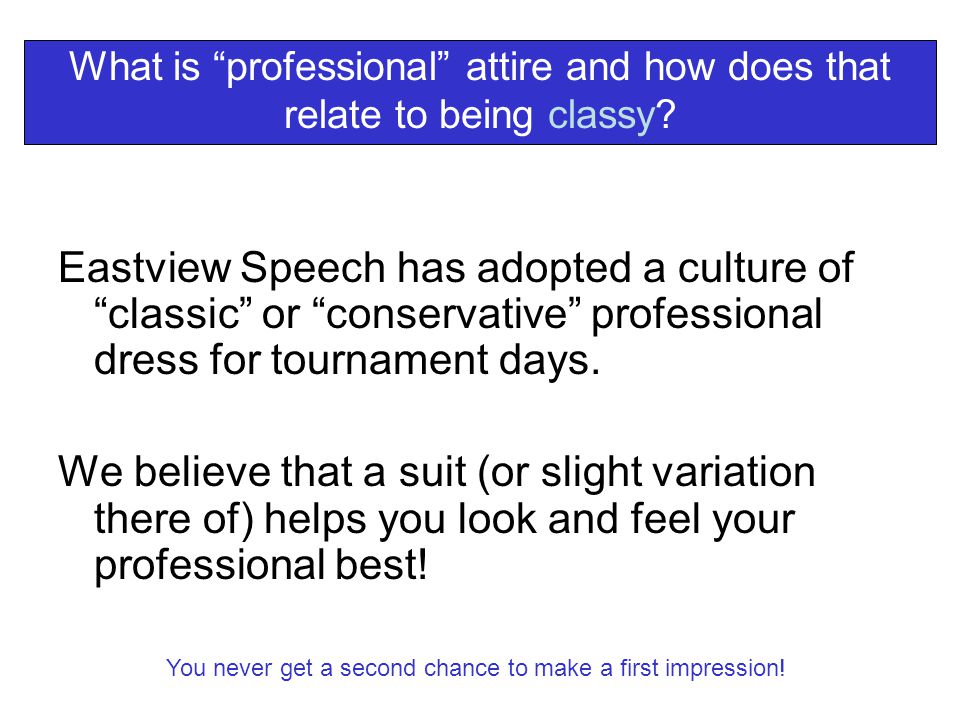 What is “professional” attire and how does that relate to being classy?

Eastview Speech has adopted a culture of “classic” or “conservative” professional dress for tournament days.

We believe that a suit (or slight variation there of) helps you look and feel your professional best!

You never get a second chance to make a first impression!